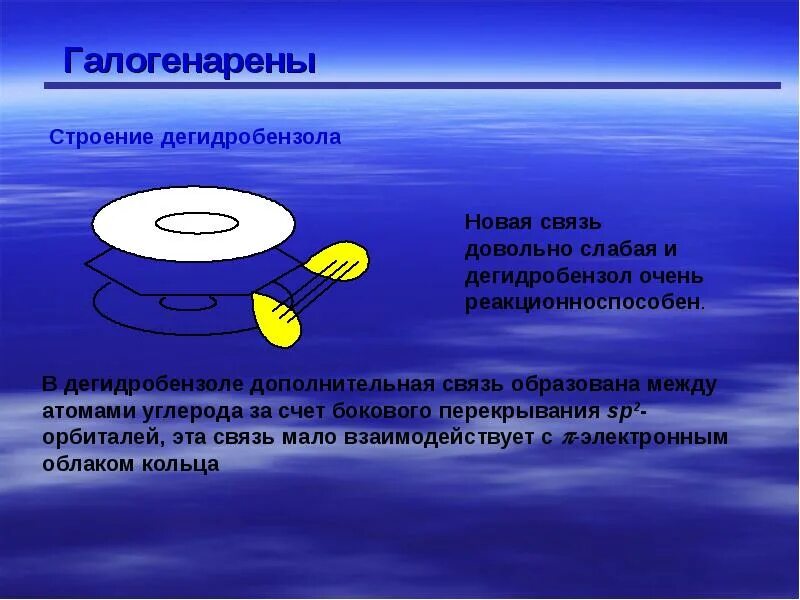 Галогенарены

Строение дегидробензола

Новая связь довольно слабая и дегидробензол очень реакционноспособен.

В дегидробензоле дополнительная связь образована между атомами углерода за счет бокового перекрывания $sp^2$-орбиталей, эта связь мало взаимодействует с $\pi$-электронным облаком кольца